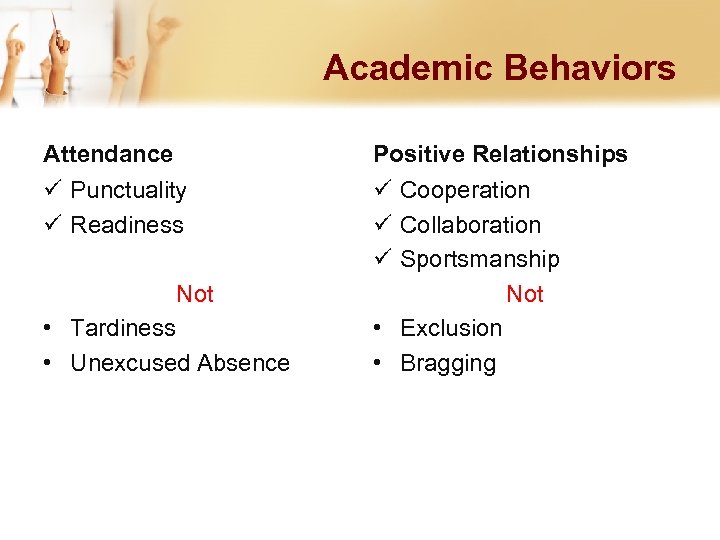 Academic Behaviors

Attendance
✓ Punctuality
✓ Readiness

Not
• Tardiness
• Unexcused Absence

Positive Relationships
✓ Cooperation
✓ Collaboration
✓ Sportsmanship

Not
• Exclusion
• Bragging